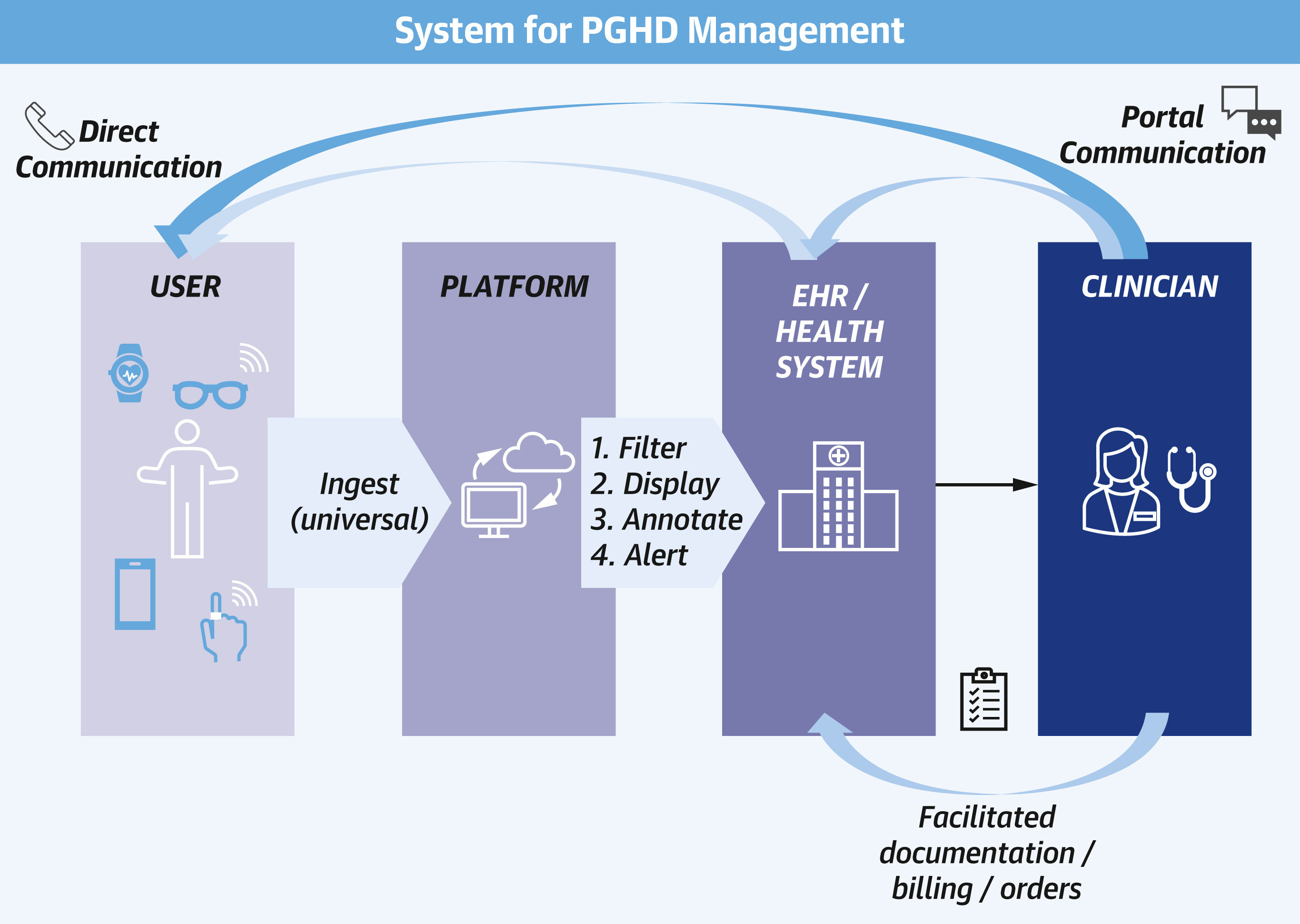 System for PGHD Management

Direct Communication

Portal Communication

USER

PLATFORM

EHR / HEALTH SYSTEM

CLINICIAN

Ingest (universal)

1. Filter
2. Display
3. Annotate
4. Alert

Facilitated documentation / billing / orders